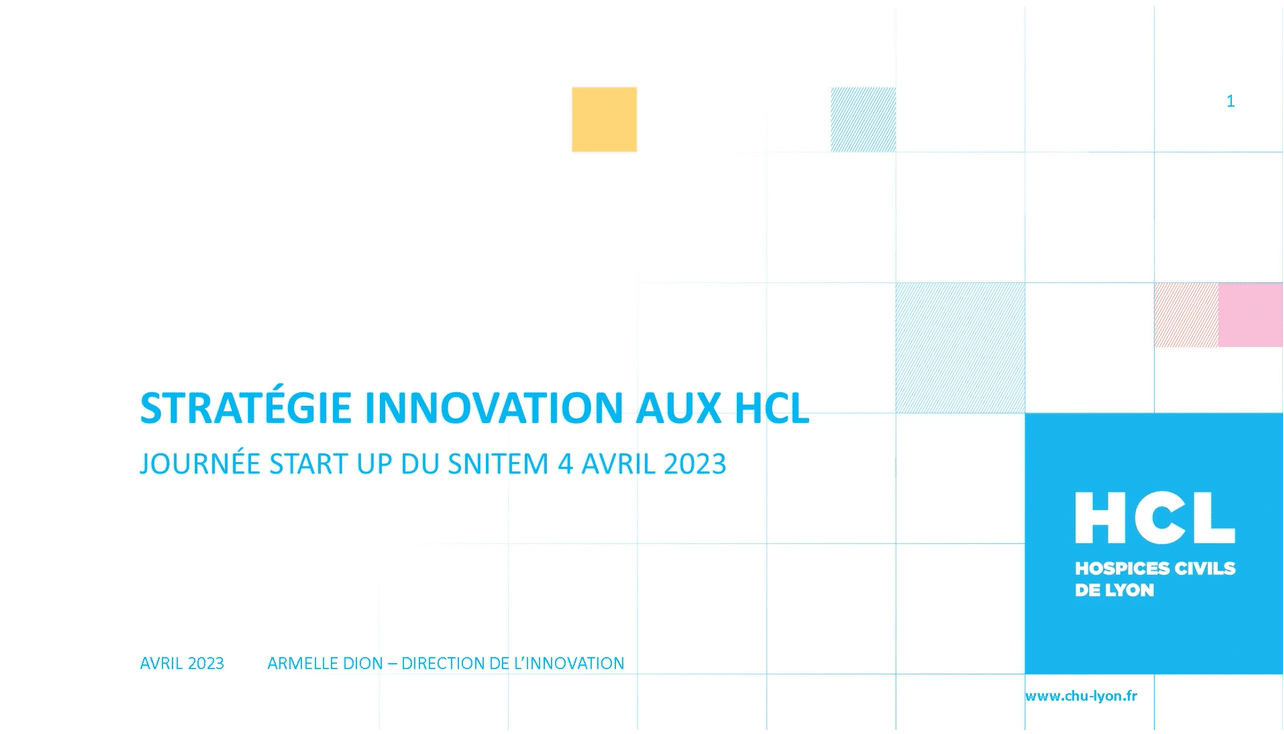 1

STRATÉGIE INNOVATION AUX HCL

JOURNÉE START UP DU SNITEM 4 AVRIL 2023

HCL
HOSPICES CIVILS DE LYON

AVRIL 2023 ARMELLE DION – DIRECTION DE L'INNOVATION

www.chu-lyon.fr